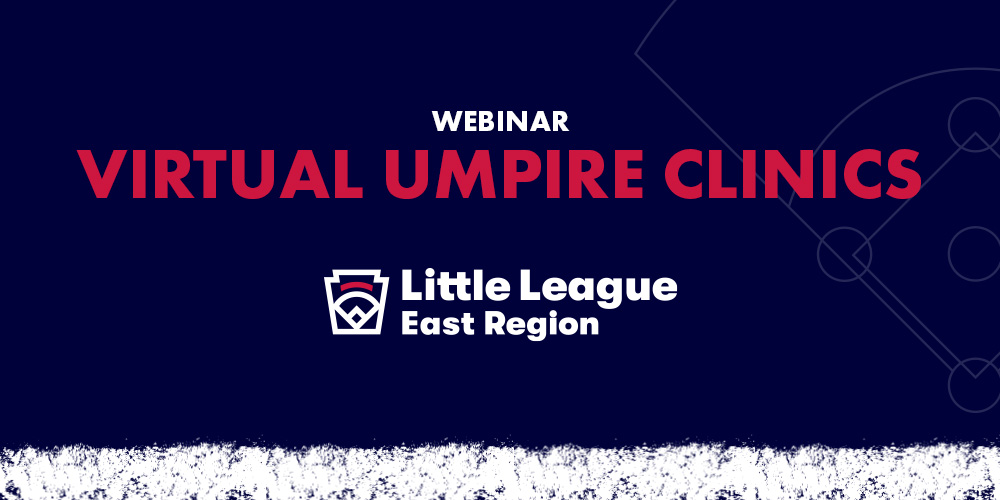 WEBINAR
VIRTUAL UMPIRE CLINICS

Little League
East Region